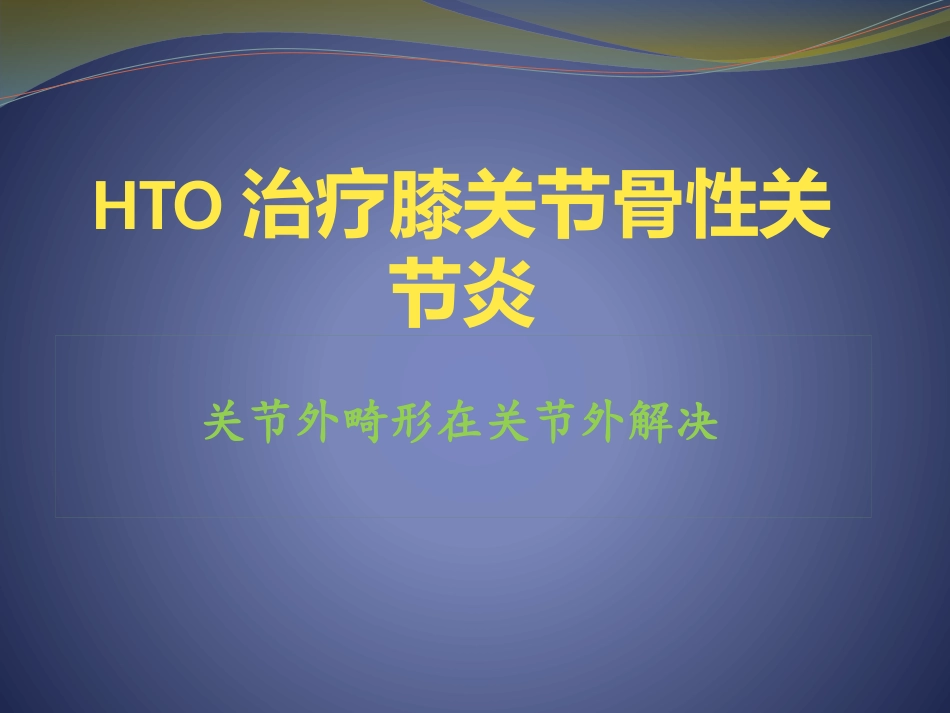 HTO 治疗膝关节骨性关节炎

关节外畸形在关节外解决